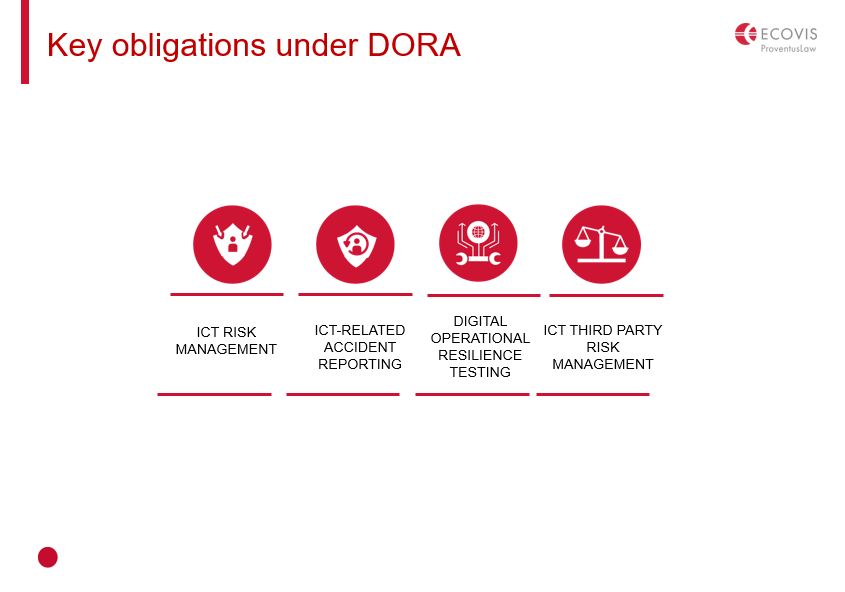 Key obligations under DORA

ECOVIS
ProventusLaw

ICT RISK MANAGEMENT

ICT-RELATED ACCIDENT REPORTING

DIGITAL OPERATIONAL RESILIENCE TESTING

ICT THIRD PARTY RISK MANAGEMENT